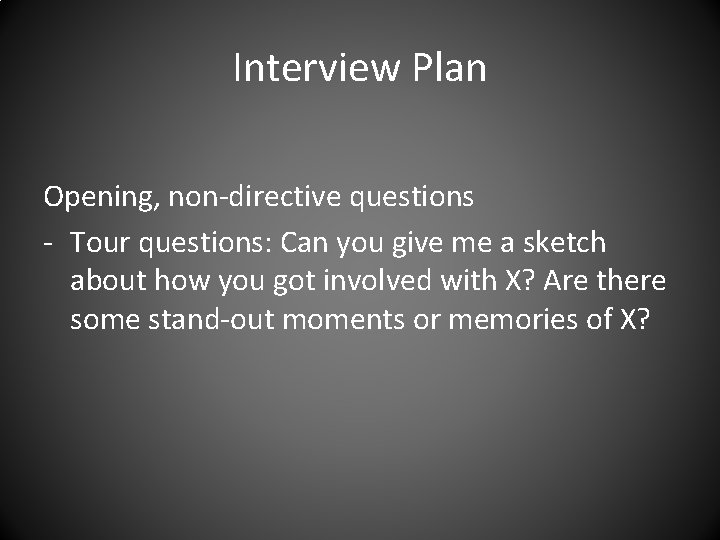 Interview Plan

Opening, non-directive questions

- Tour questions: Can you give me a sketch about how you got involved with X? Are there some stand-out moments or memories of X?